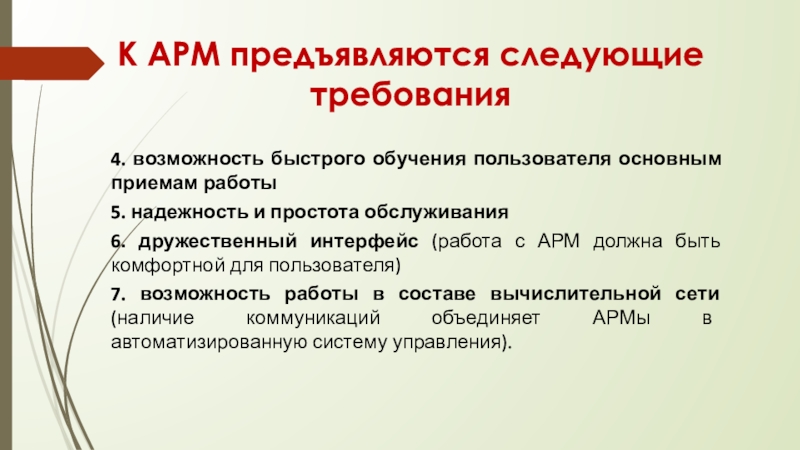 К АРМ предъявляются следующие требования

4. возможность быстрого обучения пользователя основным приемам работы

5. надежность и простота обслуживания

6. дружественный интерфейс (работа с АРМ должна быть комфортной для пользователя)

7. возможность работы в составе вычислительной сети (наличие коммуникаций объединяет АРМы в автоматизированную систему управления).